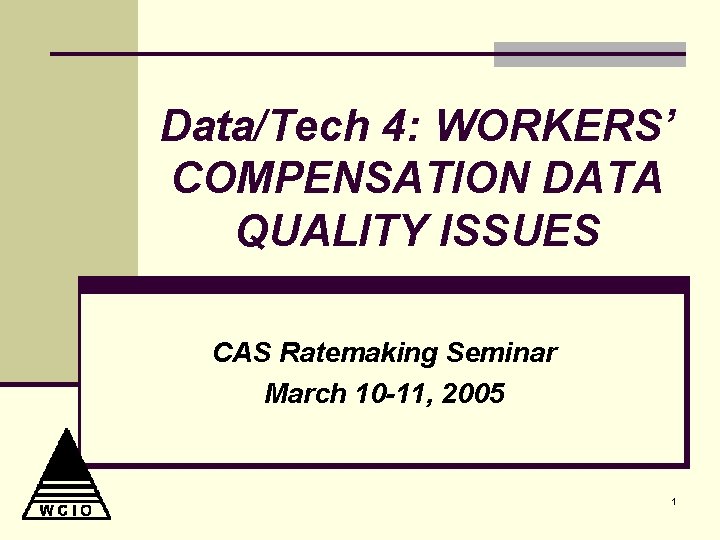 Data/Tech 4: WORKERS' COMPENSATION DATA QUALITY ISSUES

CAS Ratemaking Seminar

March 10-11, 2005

WCIO

1